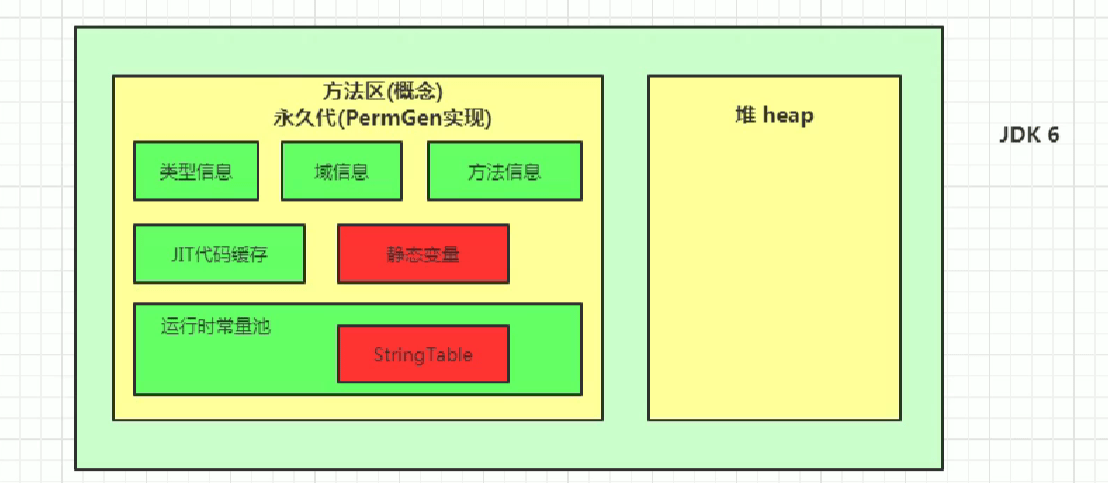 方法区(概念)
永久代(PermGen实现)

类型信息
域信息
方法信息

JIT代码缓存
静态变量

运行时常量池
StringTable

堆 heap

JDK 6